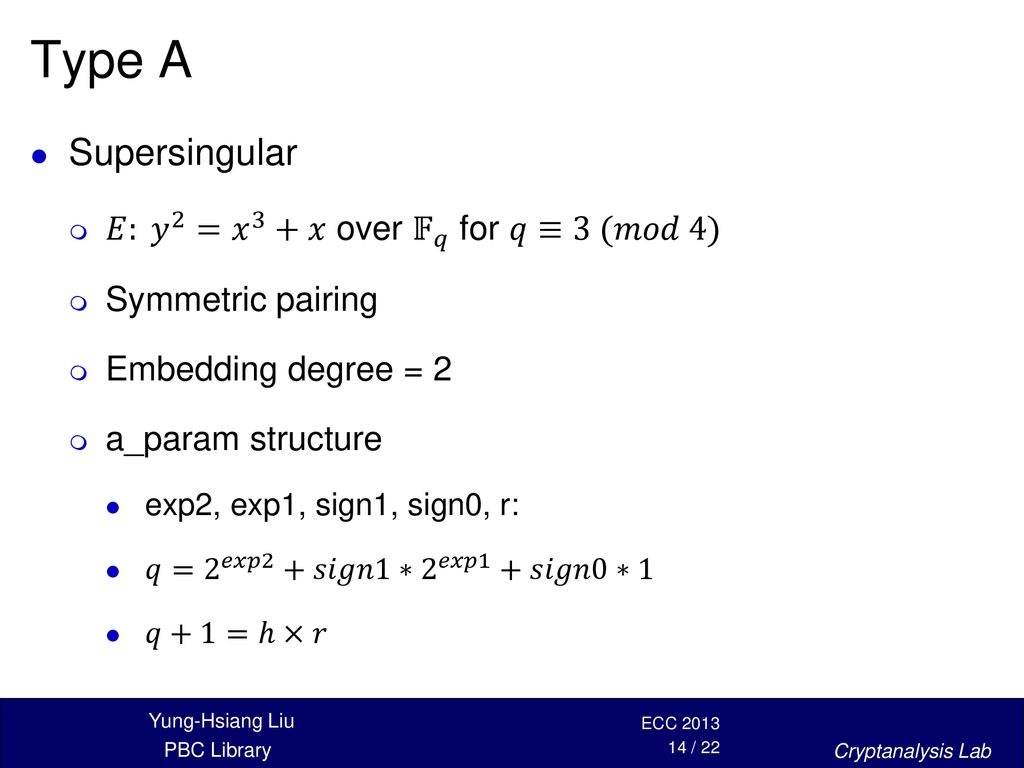 Type A

Supersingular

$E$: $y^2 = x^3 + x$ over $\mathbb{F}_q$ for $q \equiv 3 \ (mod\ 4)$

Symmetric pairing

Embedding degree = 2

a_param structure

exp2, exp1, sign1, sign0, r:

$q = 2^{exp2} + sign1 * 2^{exp1} + sign0 * 1$

$q + 1 = h \times r$

Yung-Hsiang Liu
PBC Library

ECC 2013
14 / 22

Cryptanalysis Lab